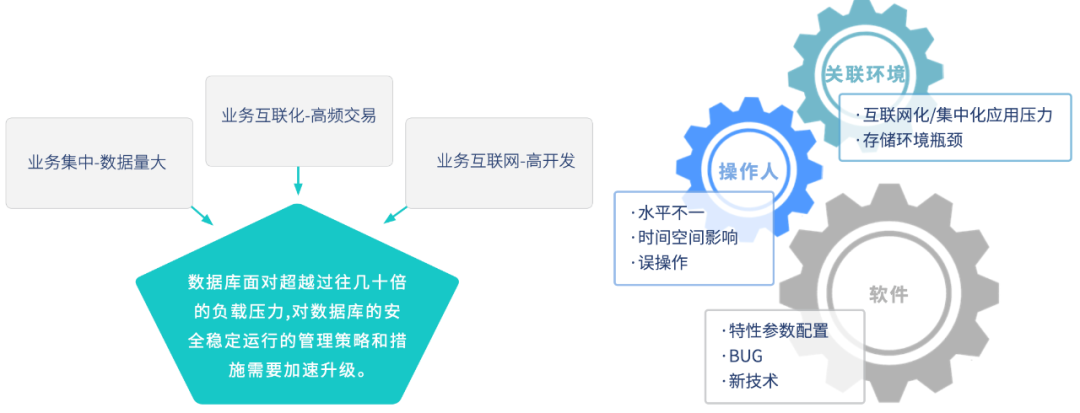 业务集中-数据量大

业务互联化-高频交易

业务互联网-高开发

数据库面对超越过往几十倍的负载压力,对数据库的安全稳定运行的管理策略和措施需要加速升级。

关联环境

· 互联网化/集中化应用压力
· 存储环境瓶颈

操作人

· 水平不一
· 时间空间影响
· 误操作

软件

· 特性参数配置
· BUG
· 新技术